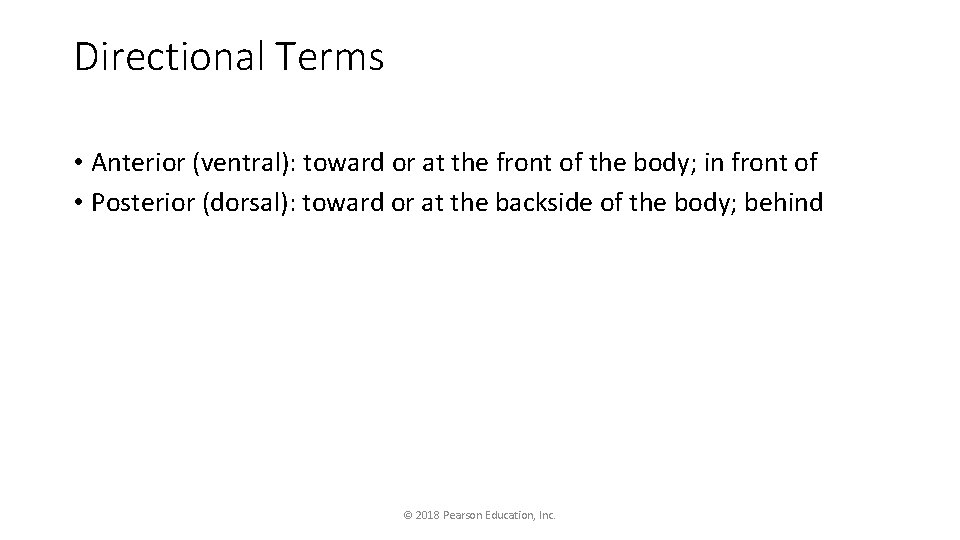 Directional Terms

• Anterior (ventral): toward or at the front of the body; in front of
• Posterior (dorsal): toward or at the backside of the body; behind

© 2018 Pearson Education, Inc.